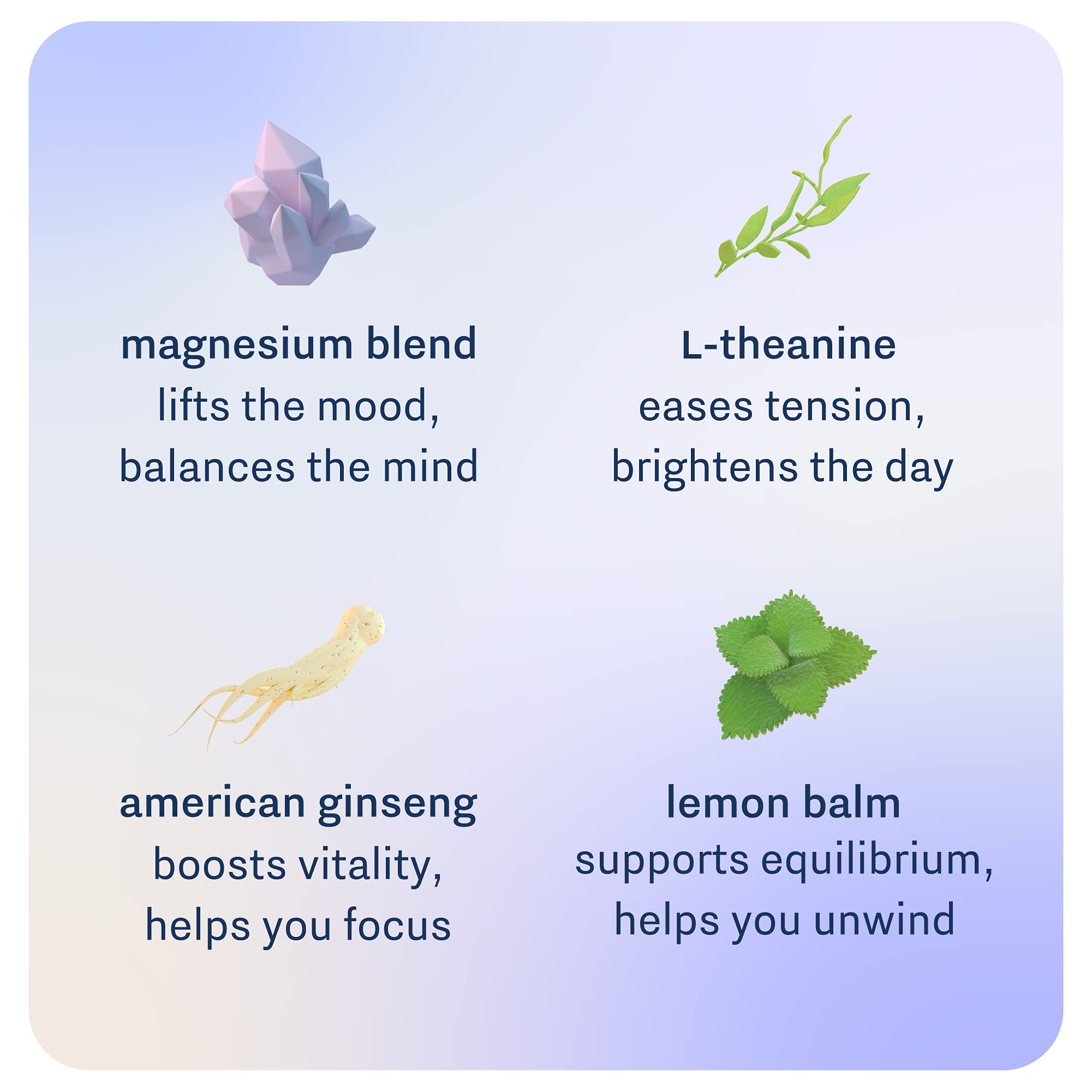 magnesium blend
lifts the mood, balances the mind

L-theanine
eases tension, brightens the day

american ginseng
boosts vitality, helps you focus

lemon balm
supports equilibrium, helps you unwind